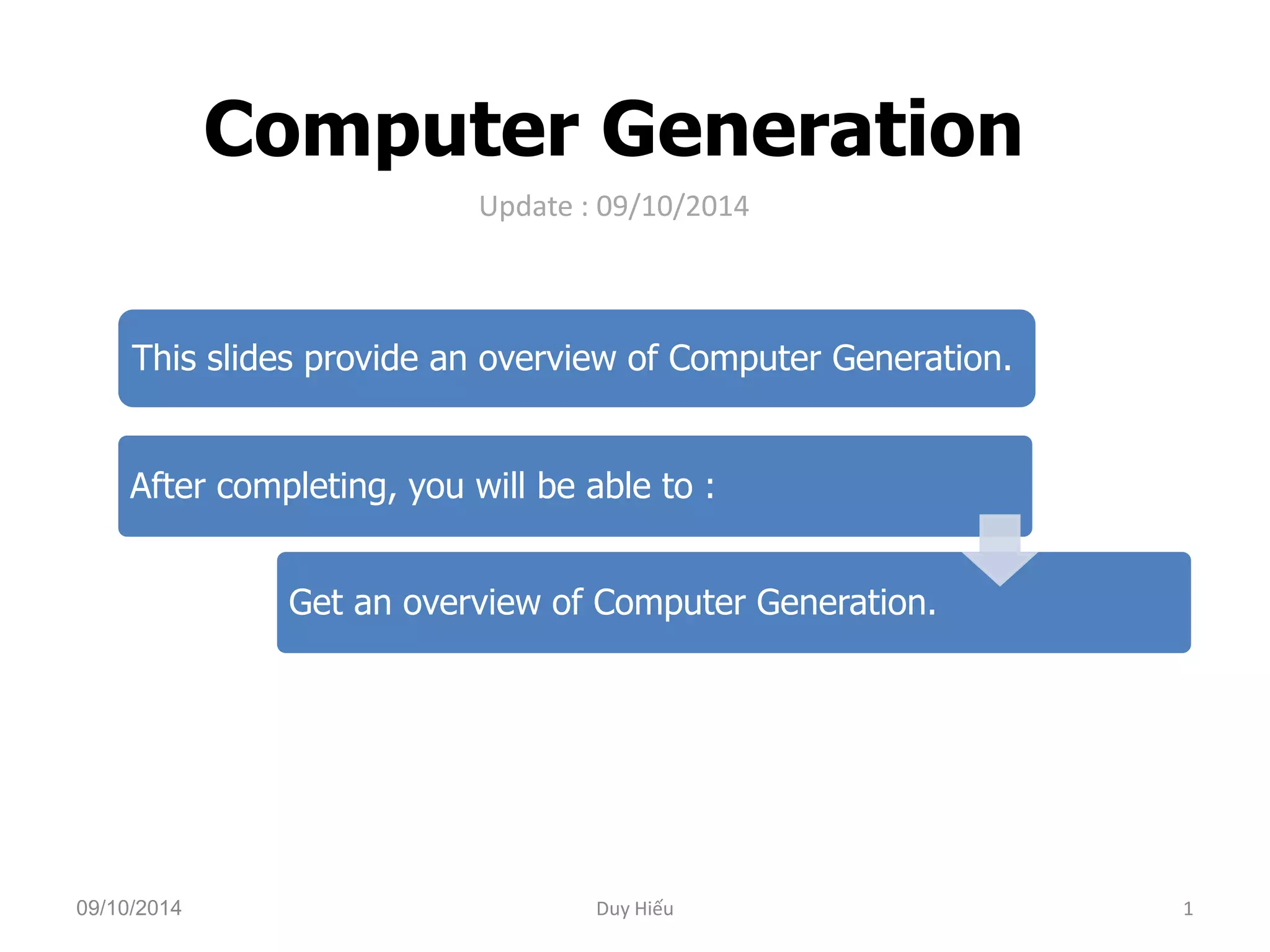 Computer Generation

Update : 09/10/2014

This slides provide an overview of Computer Generation.

After completing, you will be able to :

Get an overview of Computer Generation.

09/10/2014

Duy Hiếu

1